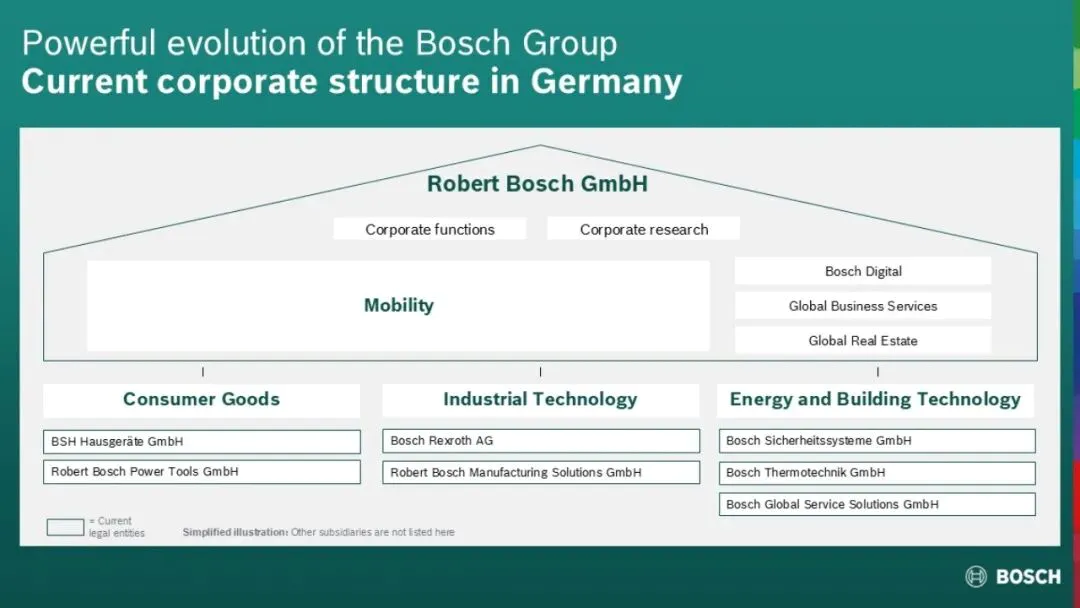 Powerful evolution of the Bosch Group
Current corporate structure in Germany

Robert Bosch GmbH

Corporate functions

Corporate research

Mobility

Bosch Digital

Global Business Services

Global Real Estate

Consumer Goods

BSH Hausgeräte GmbH

Robert Bosch Power Tools GmbH

Industrial Technology

Bosch Rexroth AG

Robert Bosch Manufacturing Solutions GmbH

Energy and Building Technology

Bosch Sicherheitssysteme GmbH

Bosch Thermotechnik GmbH

Bosch Global Service Solutions GmbH

= Current legal entities

Simplified illustration: Other subsidiaries are not listed here

BOSCH